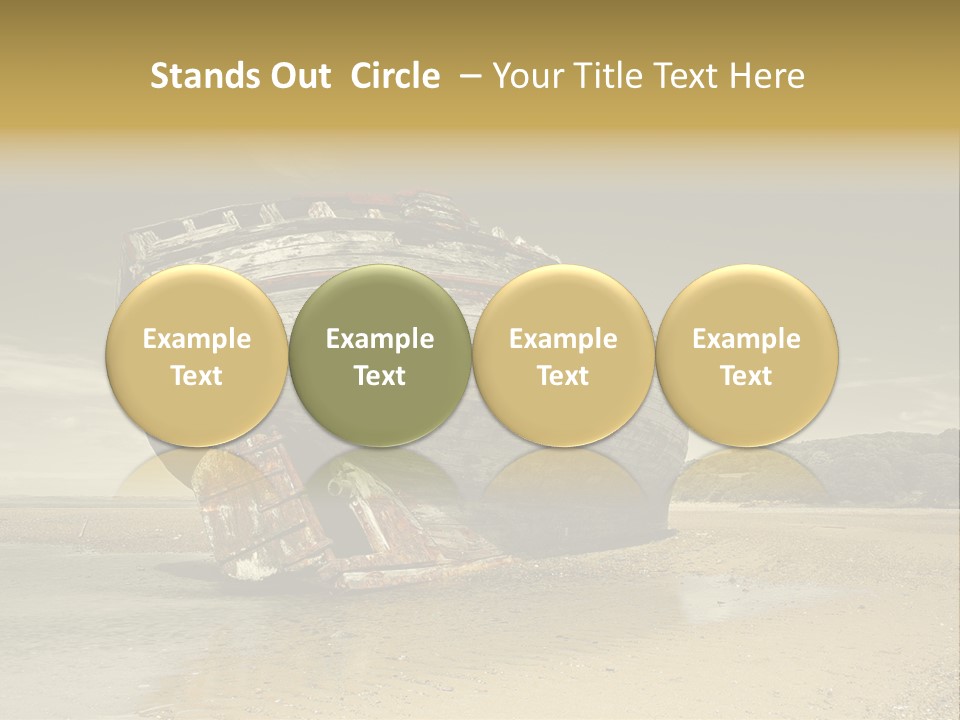 Stands Out Circle – Your Title Text Here

Example Text

Example Text

Example Text

Example Text